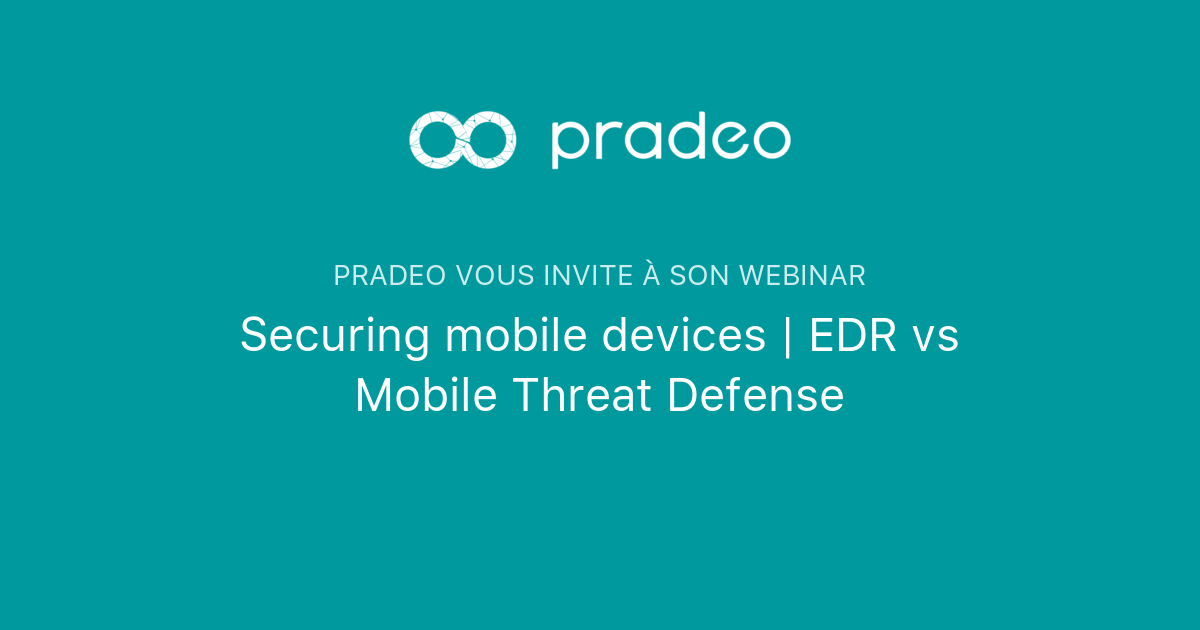 pradeo

PRADEO VOUS INVITE À SON WEBINAR

Securing mobile devices | EDR vs Mobile Threat Defense